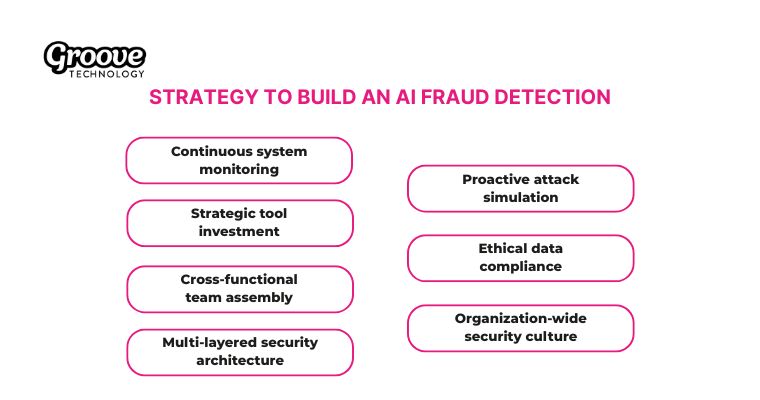 Groove
TECHNOLOGY

STRATEGY TO BUILD AN AI FRAUD DETECTION

Continuous system monitoring

Strategic tool investment

Cross-functional team assembly

Multi-layered security architecture

Proactive attack simulation

Ethical data compliance

Organization-wide security culture